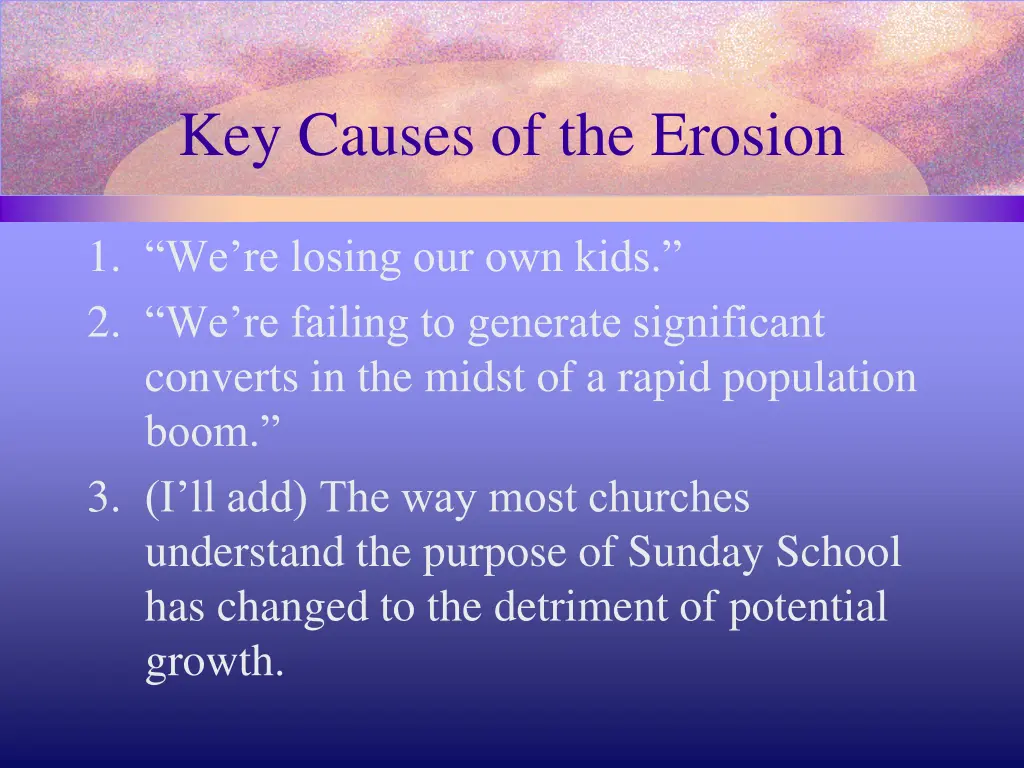 Key Causes of the Erosion

1. “We’re losing our own kids.”
2. “We’re failing to generate significant converts in the midst of a rapid population boom.”
3. (I’ll add) The way most churches understand the purpose of Sunday School has changed to the detriment of potential growth.